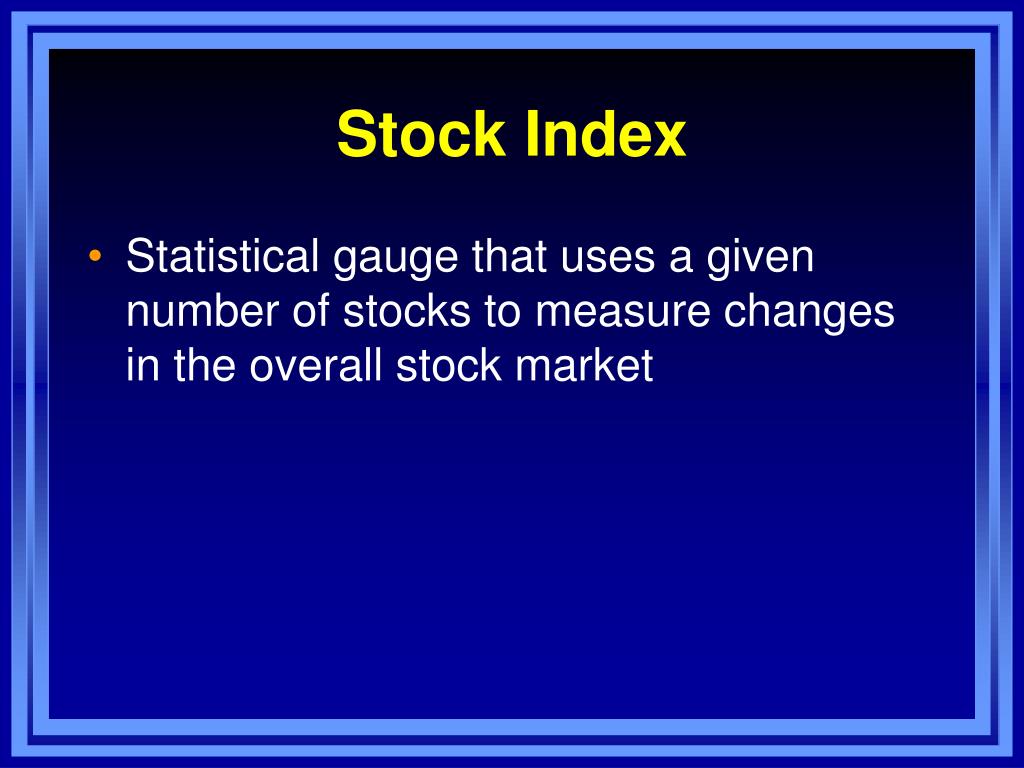 Stock Index

• Statistical gauge that uses a given number of stocks to measure changes in the overall stock market